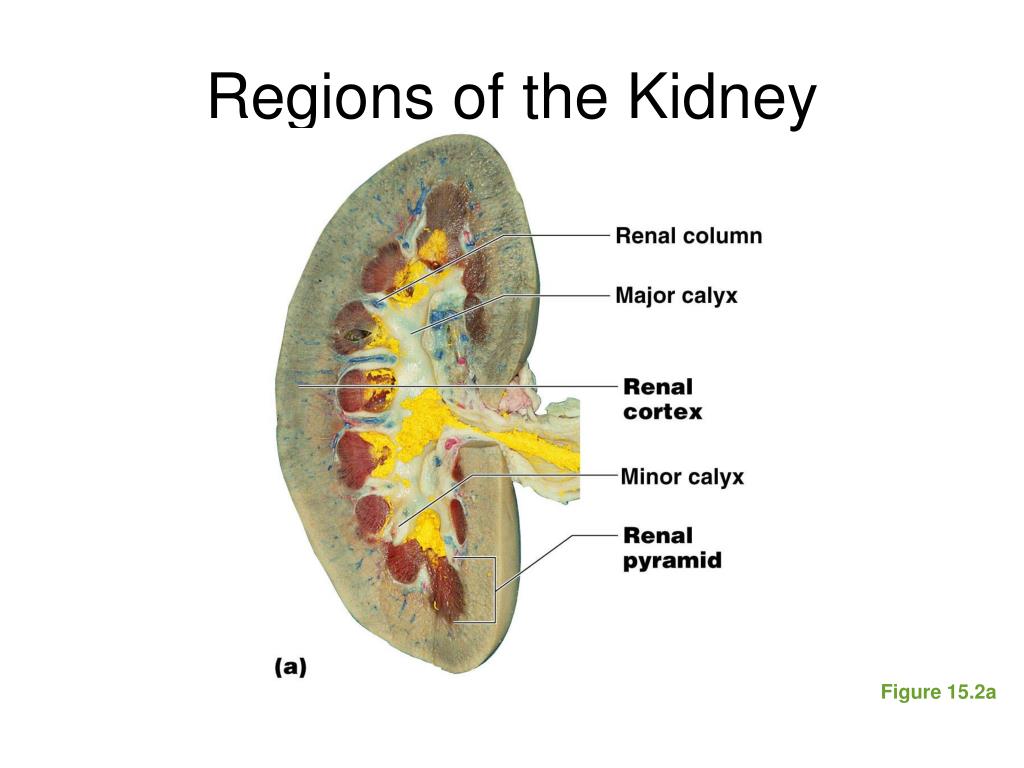 Regions of the Kidney

Renal column

Major calyx

Renal cortex

Minor calyx

Renal pyramid

(a)

Figure 15.2a